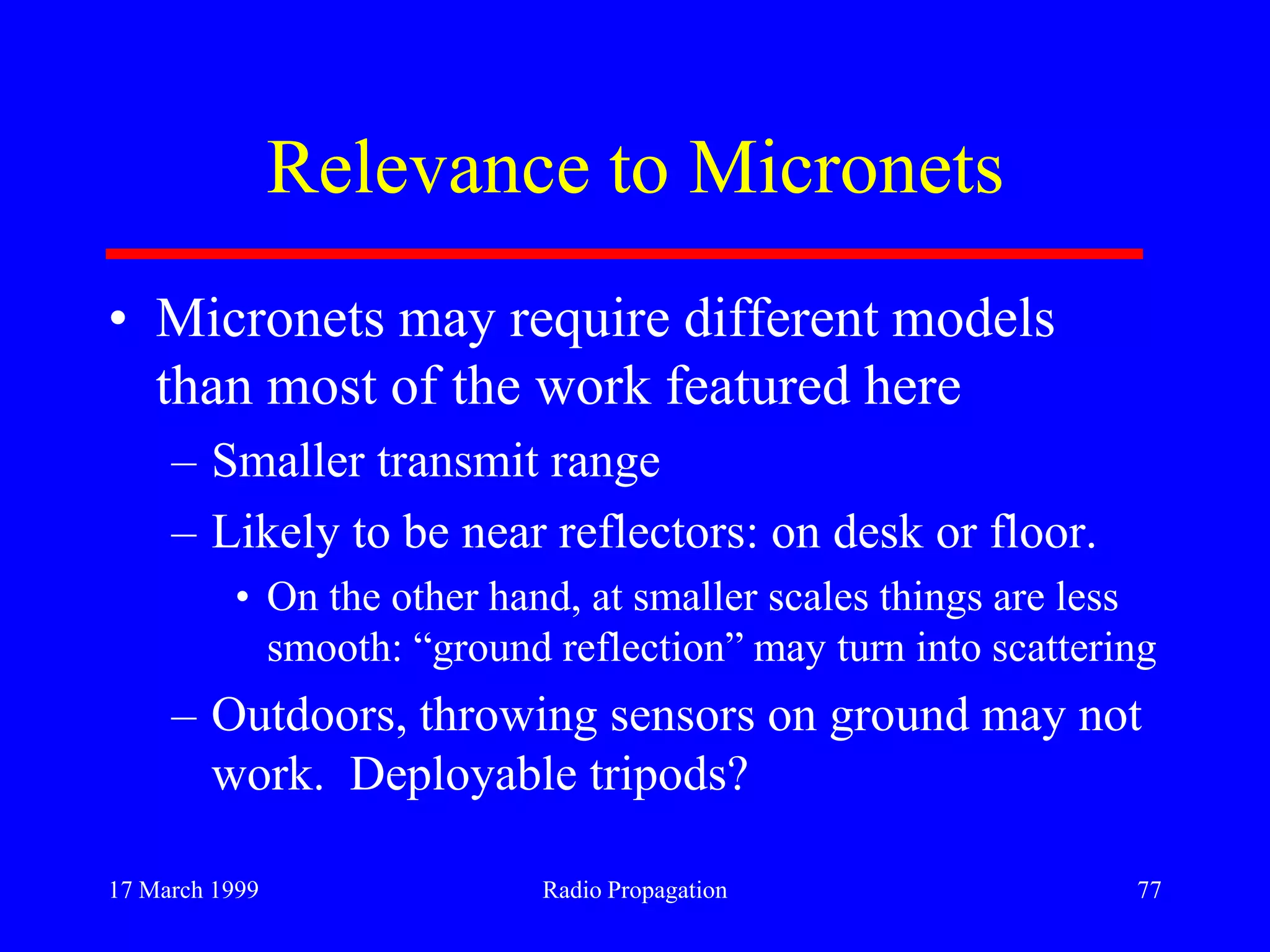 Relevance to Micronets

• Micronets may require different models than most of the work featured here
– Smaller transmit range
– Likely to be near reflectors: on desk or floor.
• On the other hand, at smaller scales things are less smooth: “ground reflection” may turn into scattering
– Outdoors, throwing sensors on ground may not work. Deployable tripods?

17 March 1999
Radio Propagation
77